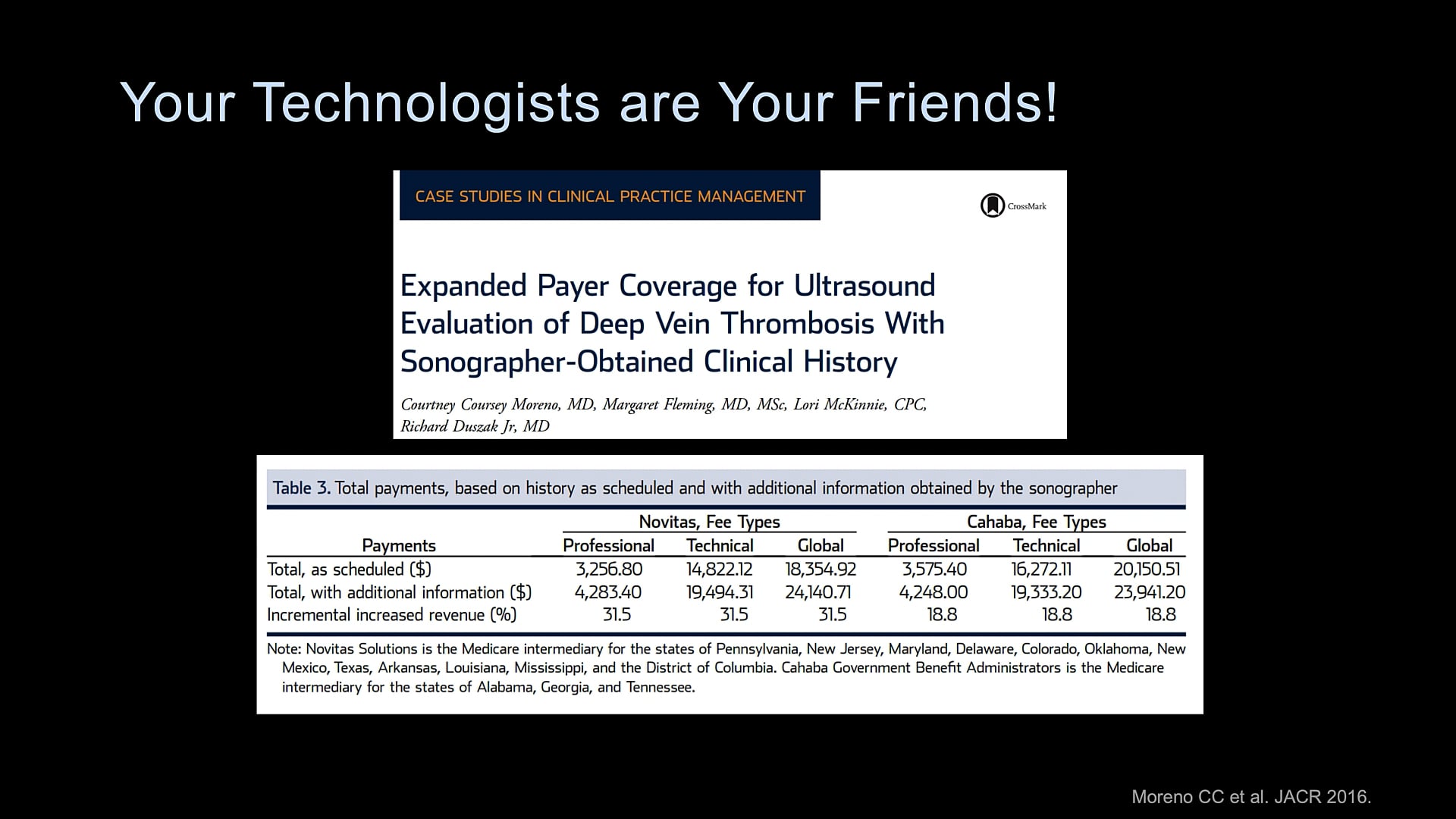 Your Technologists are Your Friends!

CASE STUDIES IN CLINICAL PRACTICE MANAGEMENT

CrossMark

Expanded Payer Coverage for Ultrasound Evaluation of Deep Vein Thrombosis With Sonographer-Obtained Clinical History

Courtney Coursey Moreno, MD, Margaret Fleming, MD, MSc, Lori McKinnie, CPC, Richard Duszak Jr, MD

Table 3. Total payments, based on history as scheduled and with additional information obtained by the sonographer

| Payments | Novitas, Fee Types Professional | Novitas, Fee Types Technical | Novitas, Fee Types Global | Cahaba, Fee Types Professional | Cahaba, Fee Types Technical | Cahaba, Fee Types Global |
|---|---|---|---|---|---|---|
| Total, as scheduled ($) | 3,256.80 | 14,822.12 | 18,354.92 | 3,575.40 | 16,272.11 | 20,150.51 |
| Total, with additional information ($) | 4,283.40 | 19,494.31 | 24,140.71 | 4,248.00 | 19,333.20 | 23,941.20 |
| Incremental increased revenue (%) | 31.5 | 31.5 | 31.5 | 18.8 | 18.8 | 18.8 |

Note: Novitas Solutions is the Medicare intermediary for the states of Pennsylvania, New Jersey, Maryland, Delaware, Colorado, Oklahoma, New Mexico, Texas, Arkansas, Louisiana, Mississippi, and the District of Columbia. Cahaba Government Benefit Administrators is the Medicare intermediary for the states of Alabama, Georgia, and Tennessee.

Moreno CC et al. JACR 2016.